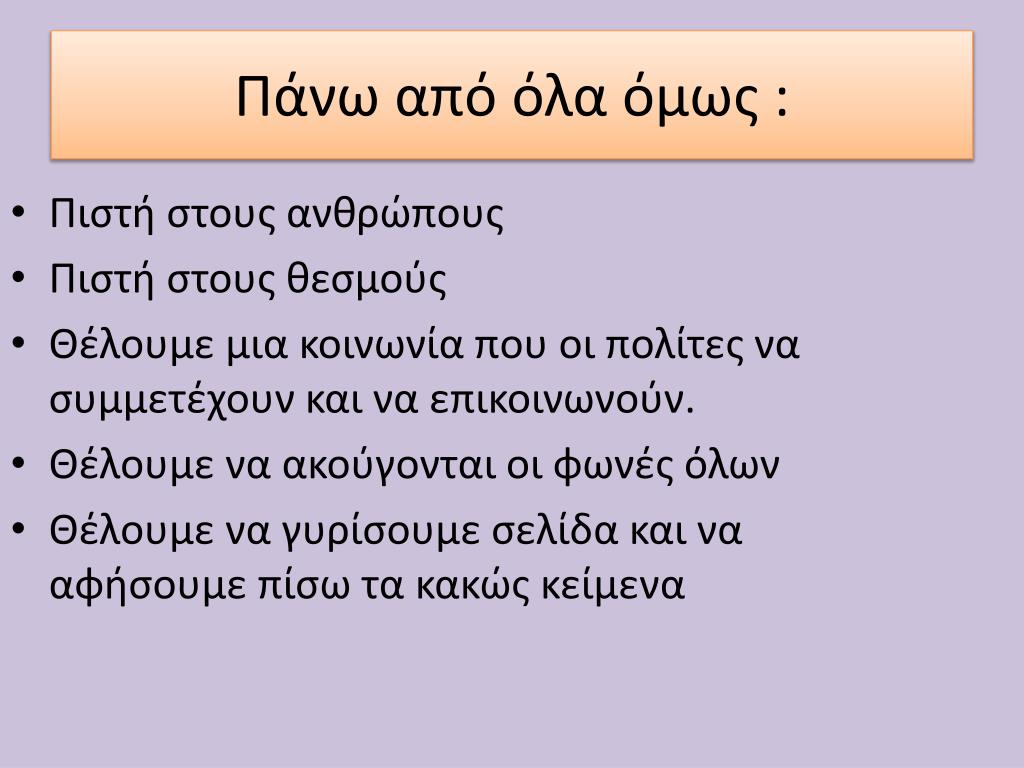 Πάνω από όλα όμως :

• Πιστή στους ανθρώπους
• Πιστή στους θεσμούς
• Θέλουμε μια κοινωνία που οι πολίτες να συμμετέχουν και να επικοινωνούν.
• Θέλουμε να ακούγονται οι φωνές όλων
• Θέλουμε να γυρίσουμε σελίδα και να αφήσουμε πίσω τα κακώς κείμενα